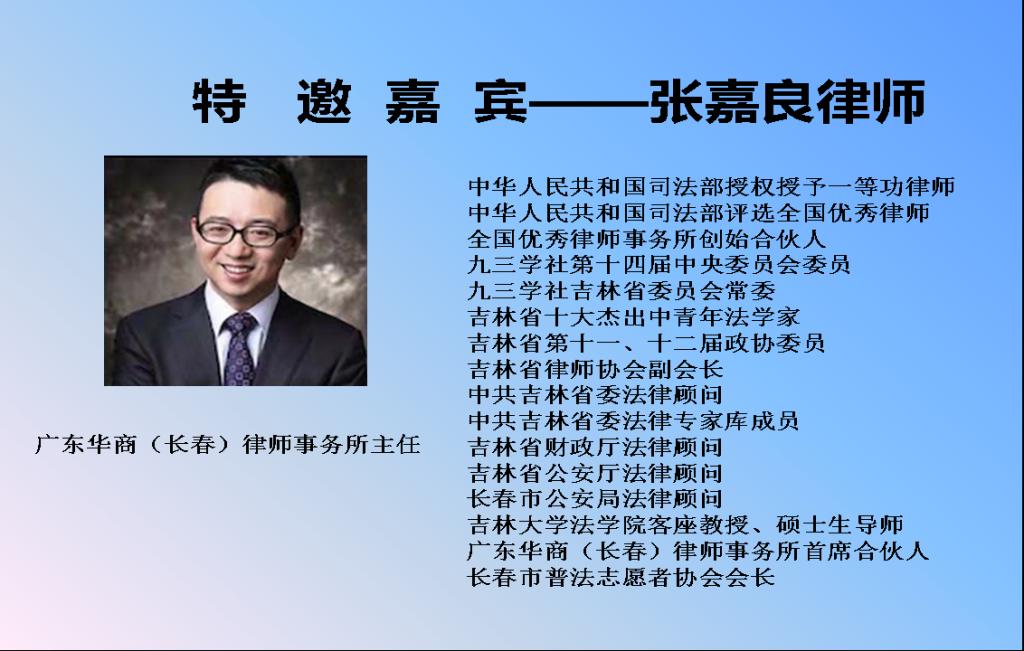 特 邀 嘉 宾——张嘉良律师

广东华商（长春）律师事务所主任

中华人民共和国司法部授权授予一等功律师
中华人民共和国司法部评选全国优秀律师
全国优秀律师事务所创始合伙人
九三学社第十四届中央委员会委员
九三学社吉林省委员会常委
吉林省十大杰出中青年法学家
吉林省第十一、十二届政协委员
吉林省律师协会副会长
中共吉林省委法律顾问
中共吉林省委法律专家库成员
吉林省财政厅法律顾问
吉林省公安厅法律顾问
长春市公安局法律顾问
吉林大学法学院客座教授、硕士生导师
广东华商（长春）律师事务所首席合伙人
长春市普法志愿者协会会长